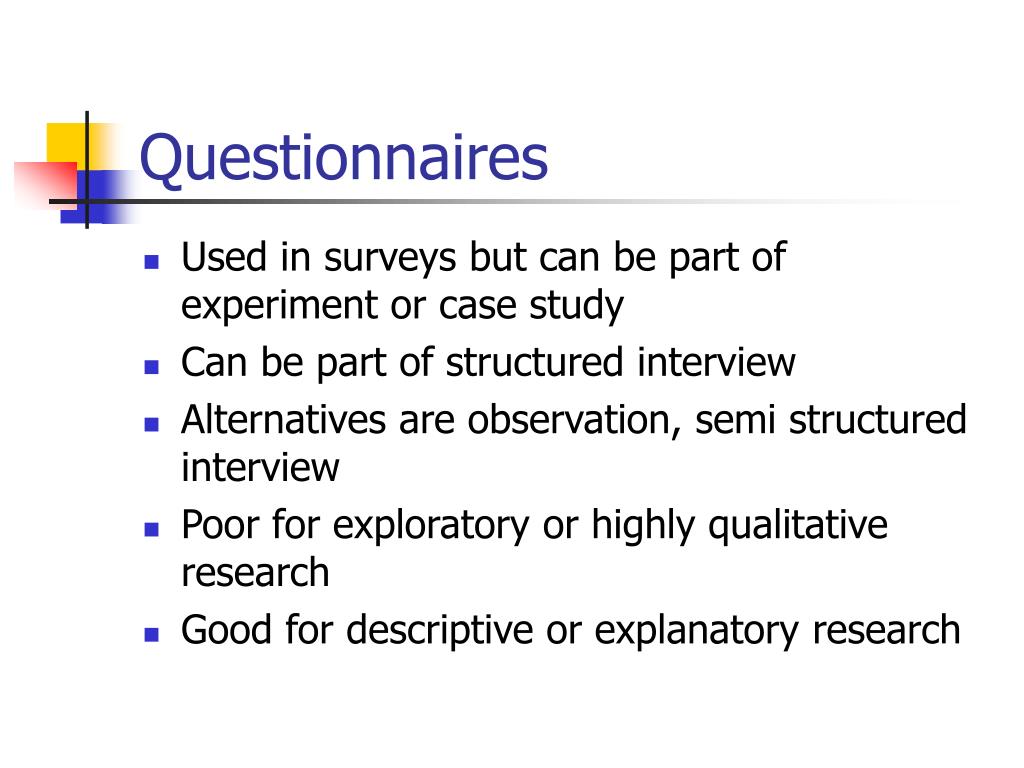 Questionnaires

- Used in surveys but can be part of experiment or case study
- Can be part of structured interview
- Alternatives are observation, semi structured interview
- Poor for exploratory or highly qualitative research
- Good for descriptive or explanatory research